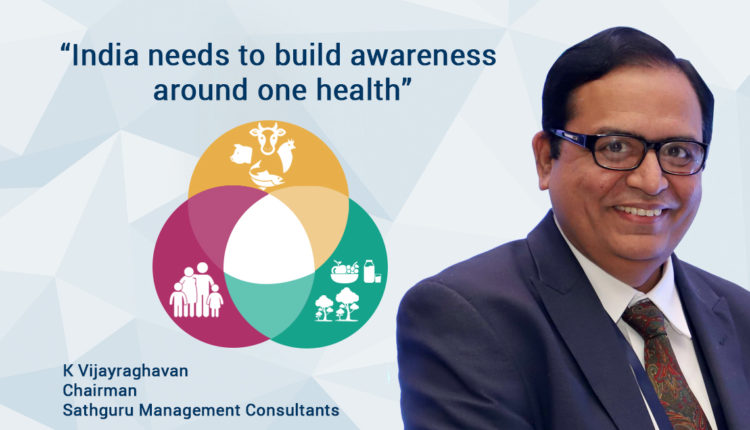 “India needs to build awareness around one health”

K Vijayraghavan
Chairman
Sathguru Management Consultants